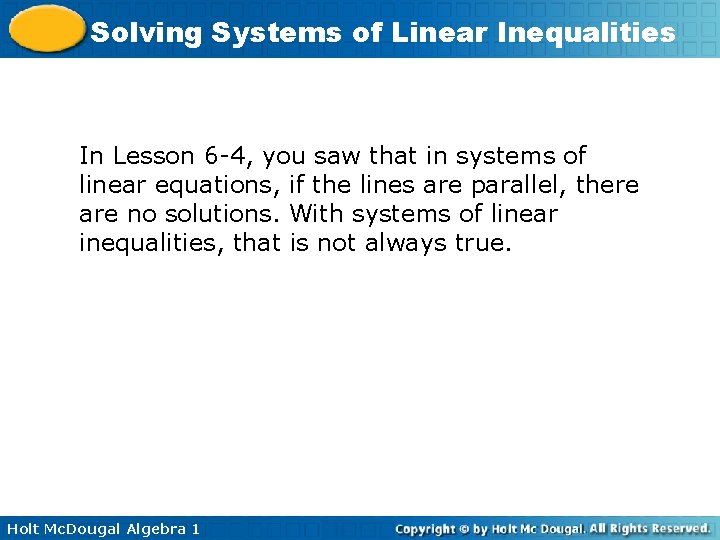 Solving Systems of Linear Inequalities

In Lesson 6-4, you saw that in systems of linear equations, if the lines are parallel, there are no solutions. With systems of linear inequalities, that is not always true.

Holt McDougal Algebra 1

Copyright © by Holt Mc Dougal. All Rights Reserved.